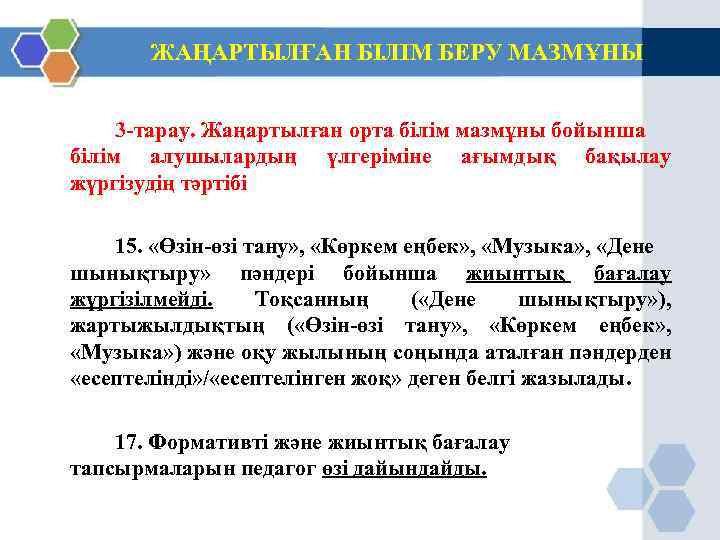 ЖАҢАРТЫЛҒАН БІЛІМ БЕРУ МАЗМҰНЫ

3-тарау. Жаңартылған орта білім мазмұны бойынша білім алушылардың үлгеріміне ағымдық бақылау жүргізудің тәртібі

15. «Өзін-өзі тану», «Көркем еңбек», «Музыка», «Дене шынықтыру» пәндері бойынша жиынтық бағалау жүргізілмейді. Тоқсанның («Дене шынықтыру»), жартыжылдықтың («Өзін-өзі тану», «Көркем еңбек», «Музыка») және оқу жылының соңында аталған пәндерден «есептелінді»/«есептелінген жоқ» деген белгі жазылады.

17. Формативті және жиынтық бағалау тапсырмаларын педагог өзі дайындайды.